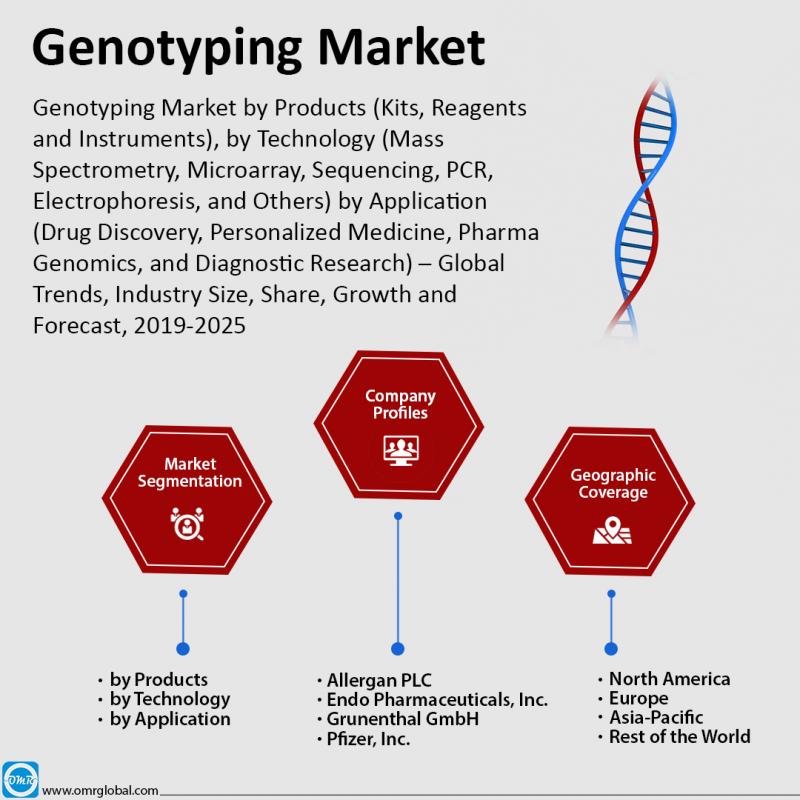 Genotyping Market

Genotyping Market by Products (Kits, Reagents and Instruments), by Technology (Mass Spectrometry, Microarray, Sequencing, PCR, Electrophoresis, and Others) by Application (Drug Discovery, Personalized Medicine, Pharma Genomics, and Diagnostic Research) – Global Trends, Industry Size, Share, Growth and Forecast, 2019-2025

Market Segmentation

• by Products
• by Technology
• by Application

Company Profiles

• Allergan PLC
• Endo Pharmaceuticals, Inc.
• Grunenthal GmbH
• Pfizer, Inc.

Geographic Coverage

• North America
• Europe
• Asia-Pacific
• Rest of the World

OMR
www.omrglobal.com